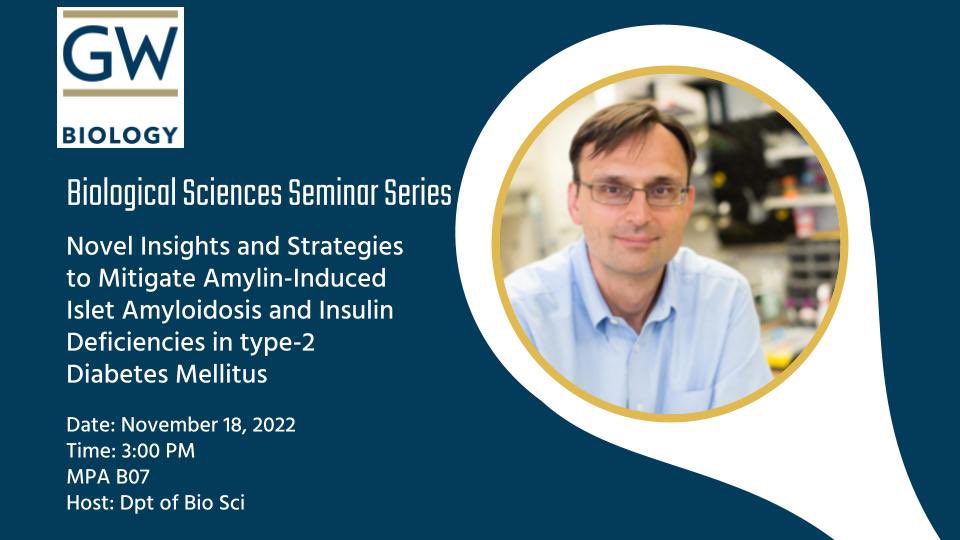 GW
BIOLOGY

Biological Sciences Seminar Series

Novel Insights and Strategies to Mitigate Amylin-Induced Islet Amyloidosis and Insulin Deficiencies in type-2 Diabetes Mellitus

Date: November 18, 2022
Time: 3:00 PM
MPA B07
Host: Dpt of Bio Sci